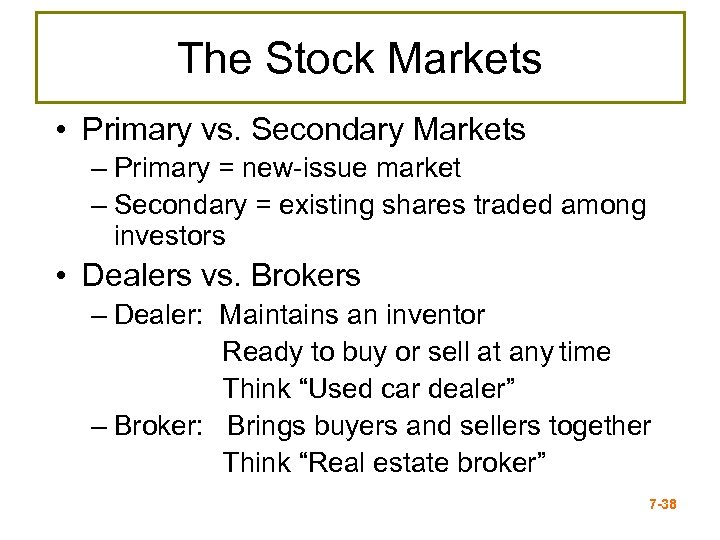 The Stock Markets

• Primary vs. Secondary Markets
– Primary = new-issue market
– Secondary = existing shares traded among investors

• Dealers vs. Brokers
– Dealer: Maintains an inventor
Ready to buy or sell at any time
Think “Used car dealer”
– Broker: Brings buyers and sellers together
Think “Real estate broker”

7-38